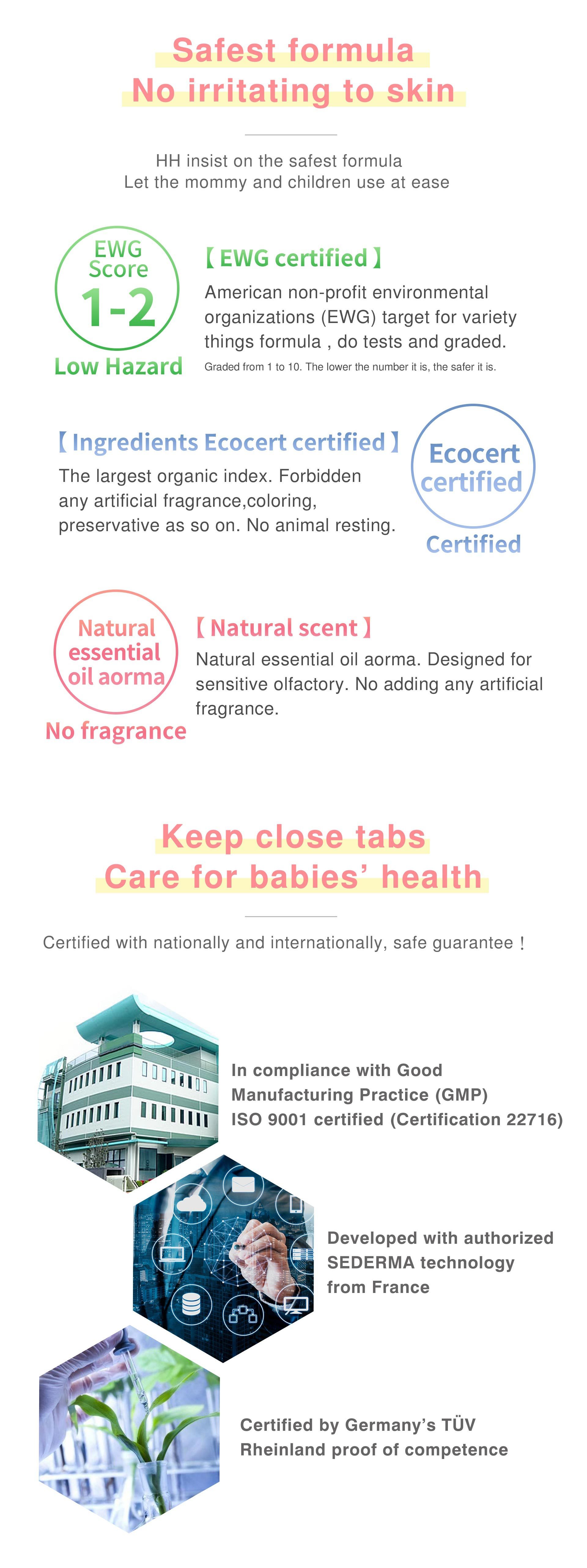 Safest formula
No irritating to skin

HH insist on the safest formula
Let the mommy and children use at ease

EWG Score
1-2
Low Hazard

【EWG certified】
American non-profit environmental organizations (EWG) target for variety things formula , do tests and graded.
Graded from 1 to 10. The lower the number it is, the safer it is.

【Ingredients Ecocert certified】
The largest organic index. Forbidden any artificial fragrance,coloring, preservative as so on. No animal resting.

Ecocert certified
Certified

Natural essential oil aorma
No fragrance

【Natural scent】
Natural essential oil aorma. Designed for sensitive olfactory. No adding any artificial fragrance.

Keep close tabs
Care for babies' health

Certified with nationally and internationally, safe guarantee !

In compliance with Good Manufacturing Practice (GMP)
ISO 9001 certified (Certification 22716)

Developed with authorized SEDERMA technology from France

Certified by Germany's TÜV Rheinland proof of competence